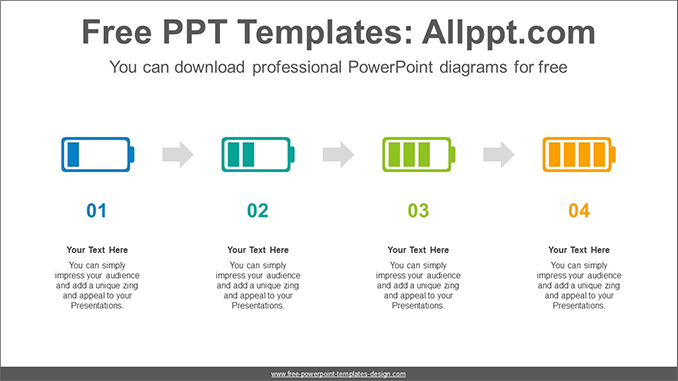 Free PPT Templates: Allppt.com

You can download professional PowerPoint diagrams for free

01

Your Text Here

You can simply impress your audience and add a unique zing and appeal to your Presentations.

02

Your Text Here

You can simply impress your audience and add a unique zing and appeal to your Presentations.

03

Your Text Here

You can simply impress your audience and add a unique zing and appeal to your Presentations.

04

Your Text Here

You can simply impress your audience and add a unique zing and appeal to your Presentations.

www.free-powerpoint-templates-design.com